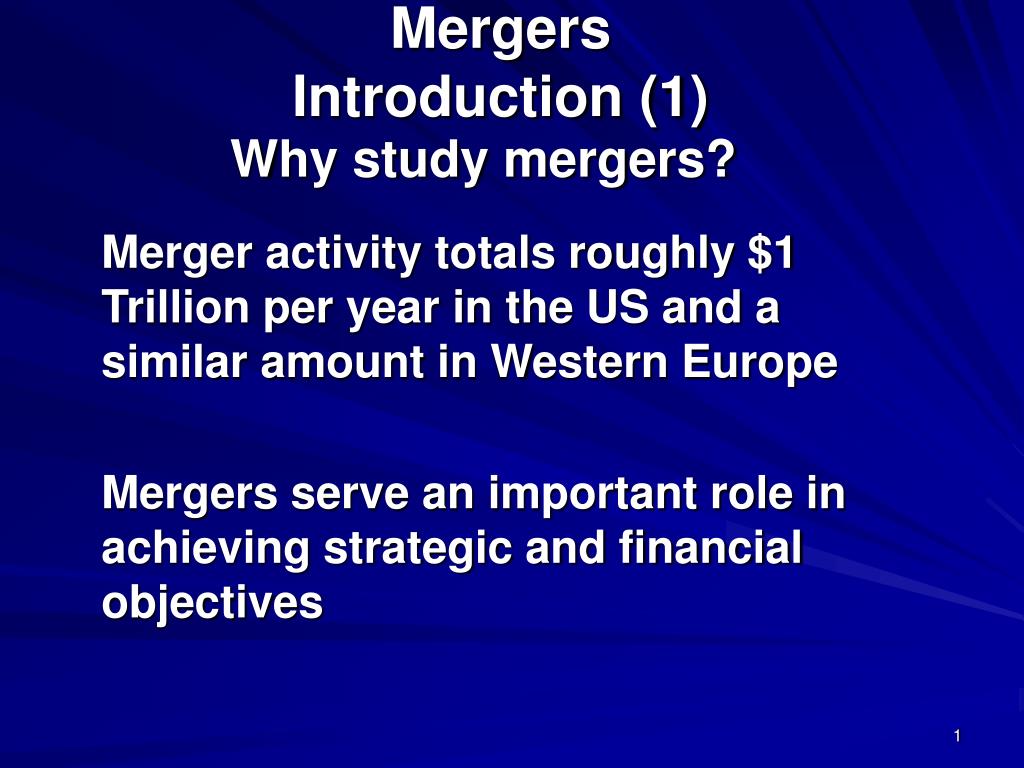 Mergers
Introduction (1)
Why study mergers?

Merger activity totals roughly \$1 Trillion per year in the US and a similar amount in Western Europe

Mergers serve an important role in achieving strategic and financial objectives

1